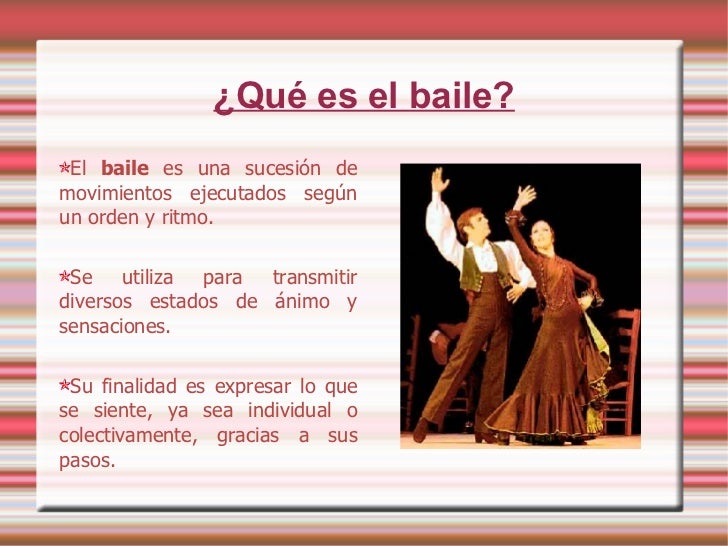 ¿Qué es el baile?

El baile es una sucesión de movimientos ejecutados según un orden y ritmo.

Se utiliza para transmitir diversos estados de ánimo y sensaciones.

Su finalidad es expresar lo que se siente, ya sea individual o colectivamente, gracias a sus pasos.